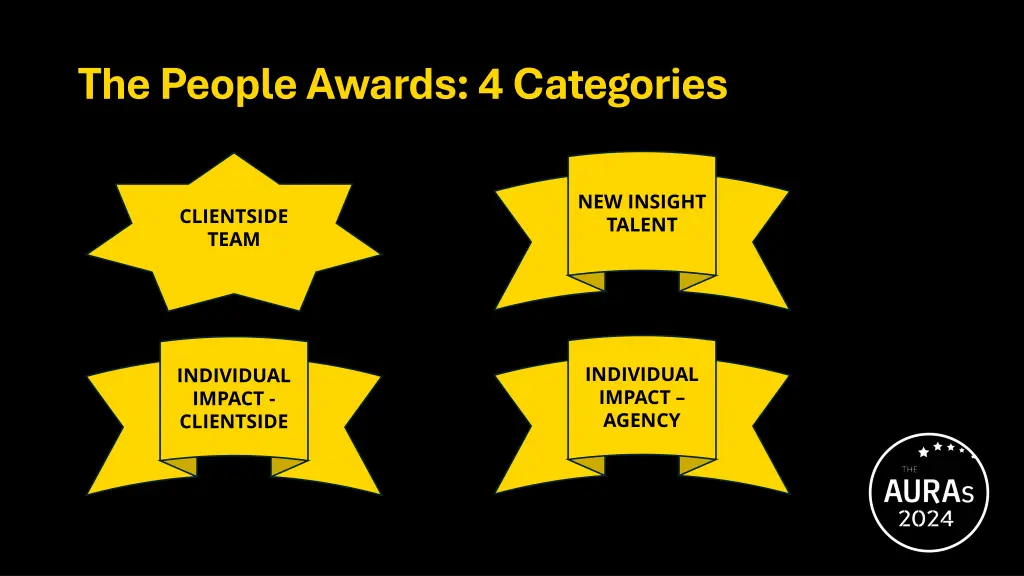 The People Awards: 4 Categories

CLIENTSIDE TEAM

NEW INSIGHT TALENT

INDIVIDUAL IMPACT - CLIENTSIDE

INDIVIDUAL IMPACT – AGENCY

THE AURAs 2024